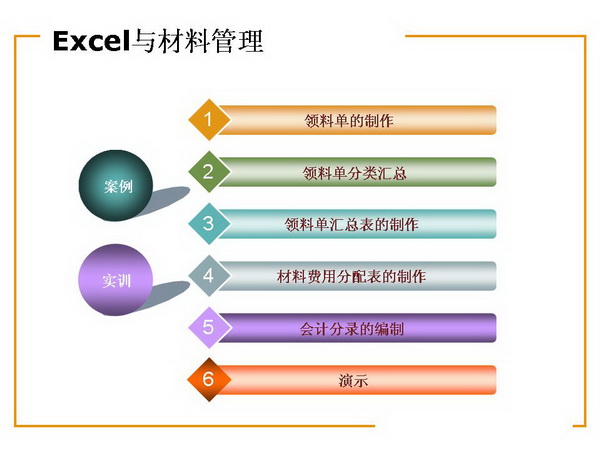 Excel与材料管理

案例

实训

1 领料单的制作

2 领料单分类汇总

3 领料单汇总表的制作

4 材料费用分配表的制作

5 会计分录的编制

6 演示